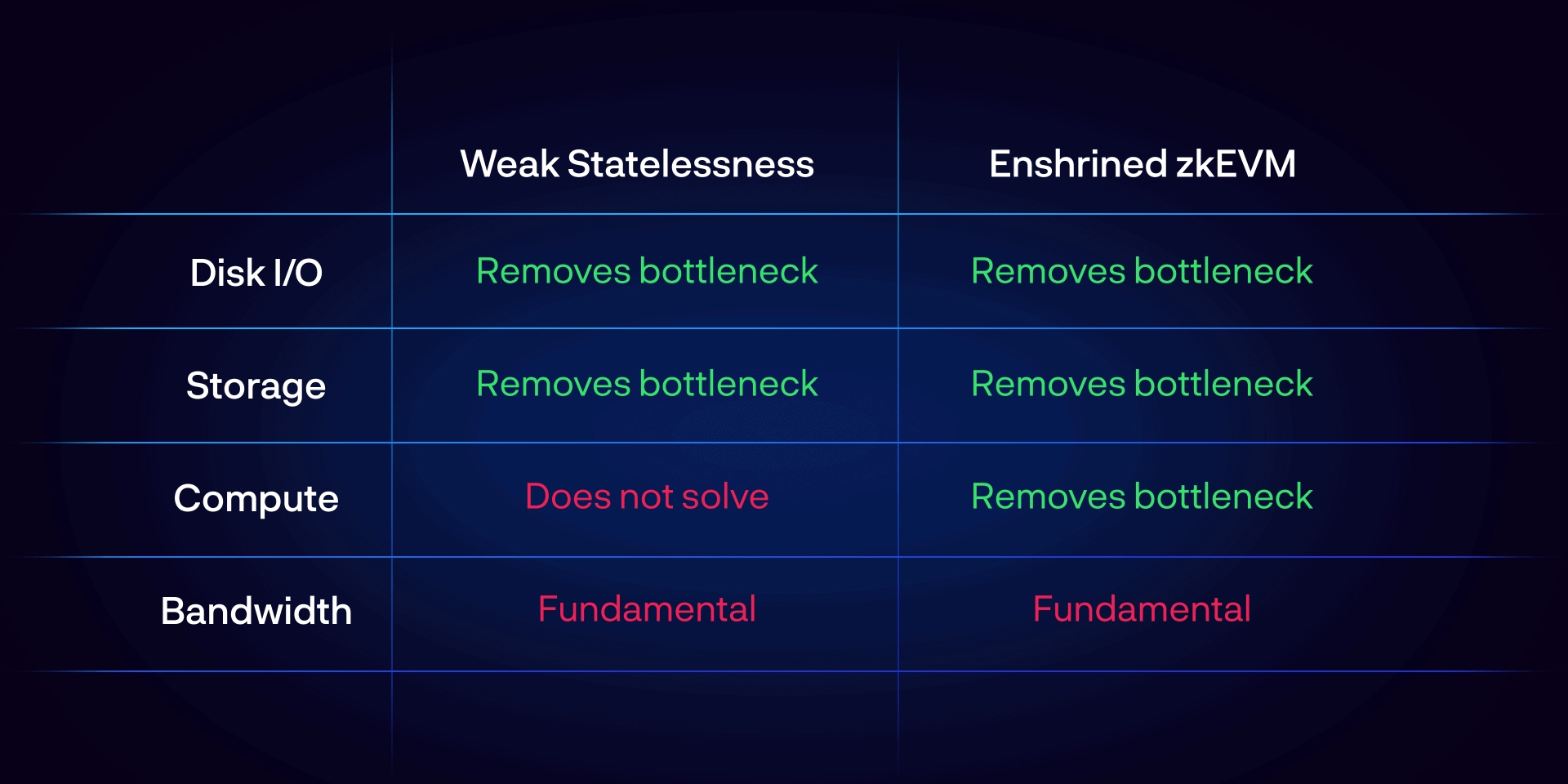 |  | Weak Statelessness | Enshrined zkEVM |
|---|---|---|
| Disk I/O | Removes bottleneck | Removes bottleneck |
| Storage | Removes bottleneck | Removes bottleneck |
| Compute | Does not solve | Removes bottleneck |
| Bandwidth | Fundamental | Fundamental |